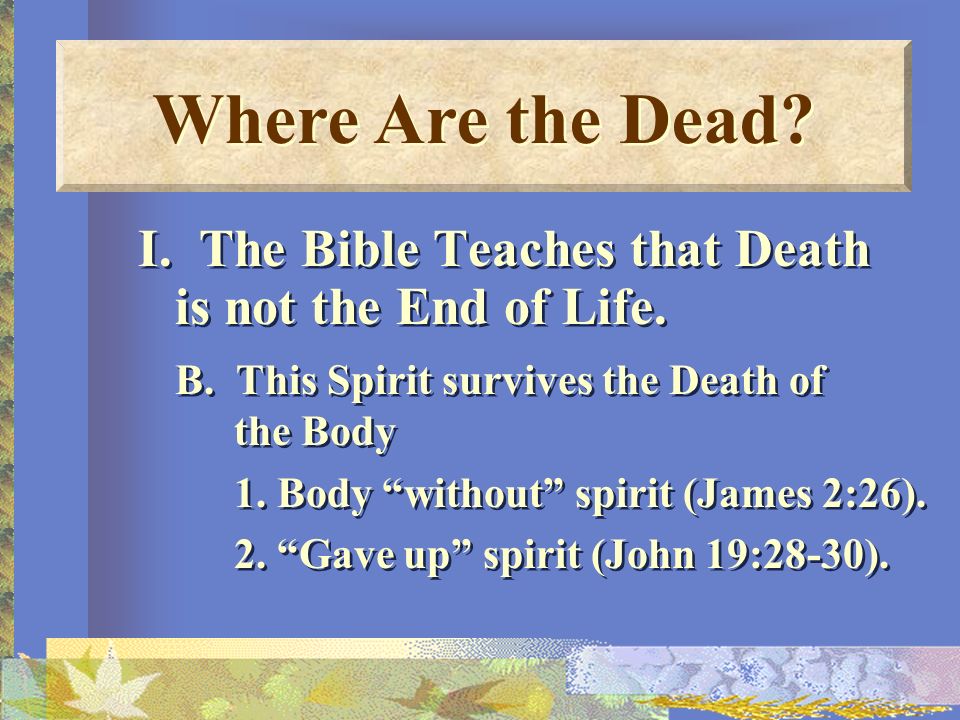 Where Are the Dead?

I. The Bible Teaches that Death is not the End of Life.

B. This Spirit survives the Death of the Body

1. Body “without” spirit (James 2:26).

2. “Gave up” spirit (John 19:28-30).